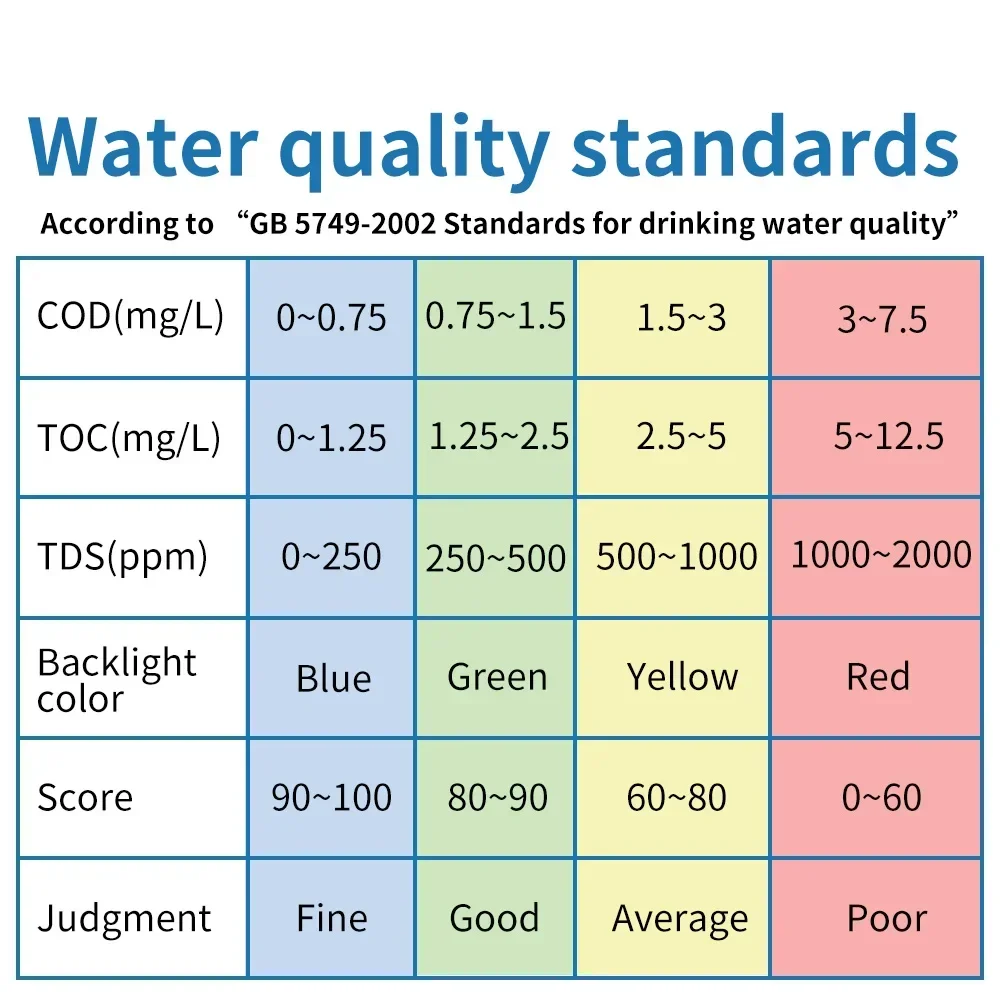 Water quality standards

According to “GB 5749-2002 Standards for drinking water quality”

| COD(mg/L) | 0~0.75 | 0.75~1.5 | 1.5~3 | 3~7.5 |
|---|---|---|---|---|
| TOC(mg/L) | 0~1.25 | 1.25~2.5 | 2.5~5 | 5~12.5 |
| TDS(ppm) | 0~250 | 250~500 | 500~1000 | 1000~2000 |
| Backlight color | Blue | Green | Yellow | Red |
| Score | 90~100 | 80~90 | 60~80 | 0~60 |
| Judgment | Fine | Good | Average | Poor |